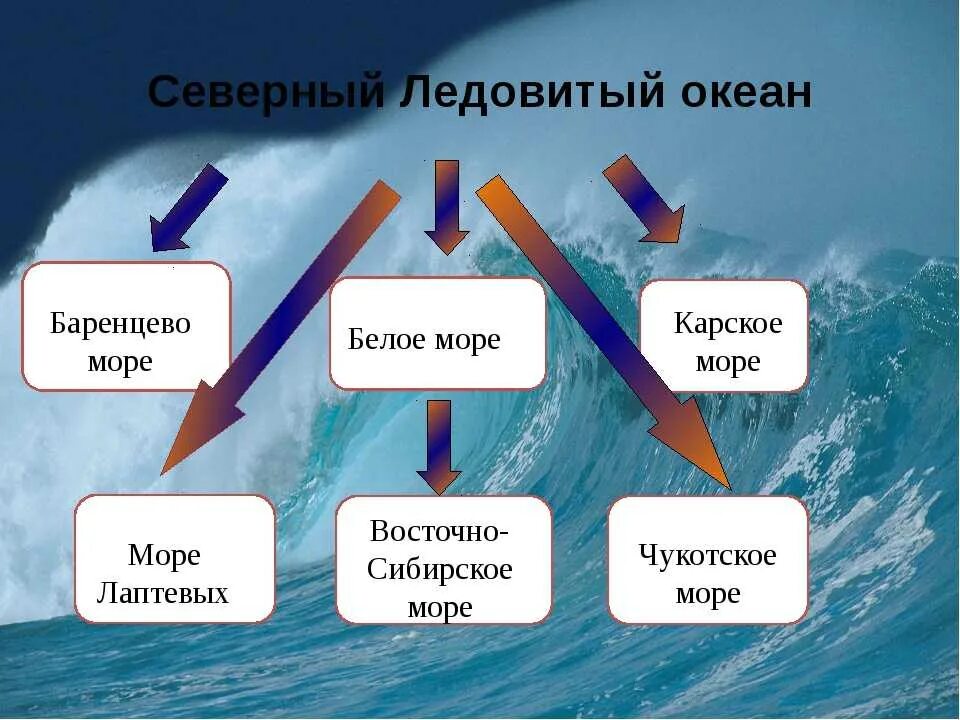 Северный Ледовитый океан

Баренцево море

Белое море

Карское море

Море Лаптевых

Восточно-Сибирское море

Чукотское море